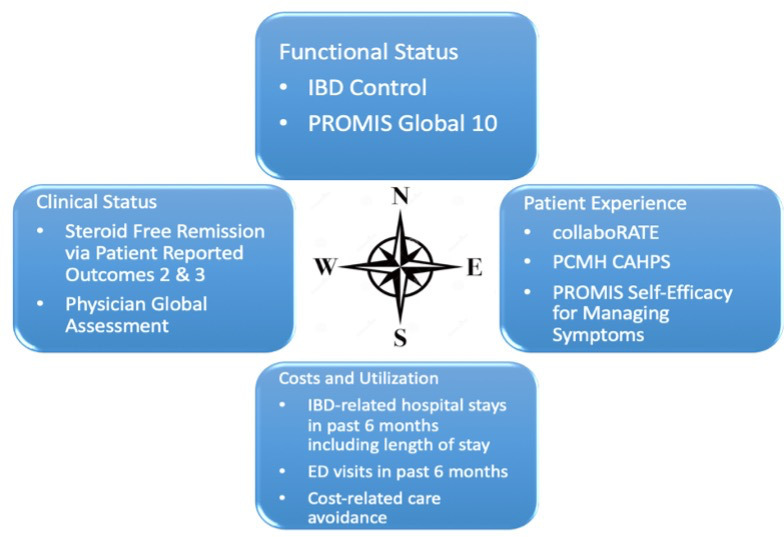 Functional Status
• IBD Control
• PROMIS Global 10

Clinical Status
• Steroid Free Remission via Patient Reported Outcomes 2 & 3
• Physician Global Assessment

N
W
E
S

Patient Experience
• collaboRATE
• PCMH CAHPS
• PROMIS Self-Efficacy for Managing Symptoms

Costs and Utilization
• IBD-related hospital stays in past 6 months including length of stay
• ED visits in past 6 months
• Cost-related care avoidance